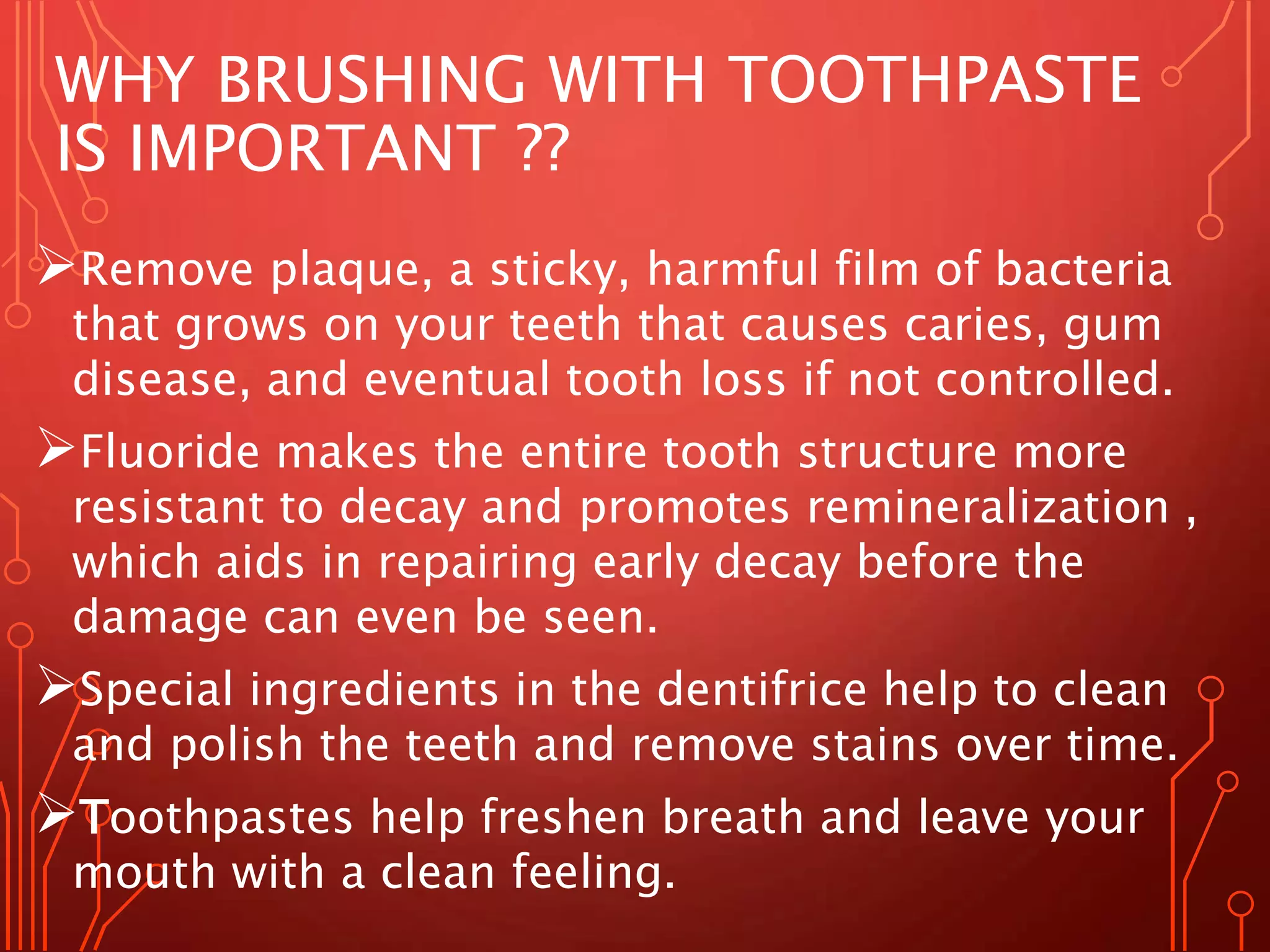 WHY BRUSHING WITH TOOTHPASTE IS IMPORTANT ??

➢Remove plaque, a sticky, harmful film of bacteria that grows on your teeth that causes caries, gum disease, and eventual tooth loss if not controlled.

➢Fluoride makes the entire tooth structure more resistant to decay and promotes remineralization , which aids in repairing early decay before the damage can even be seen.

➢Special ingredients in the dentifrice help to clean and polish the teeth and remove stains over time.

➢Toothpastes help freshen breath and leave your mouth with a clean feeling.